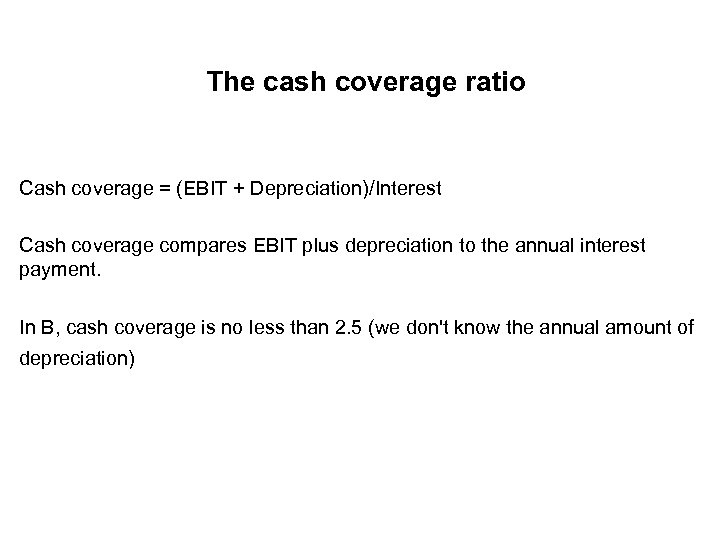 The cash coverage ratio

Cash coverage = (EBIT + Depreciation)/Interest

Cash coverage compares EBIT plus depreciation to the annual interest payment.

In B, cash coverage is no less than 2.5 (we don't know the annual amount of depreciation)